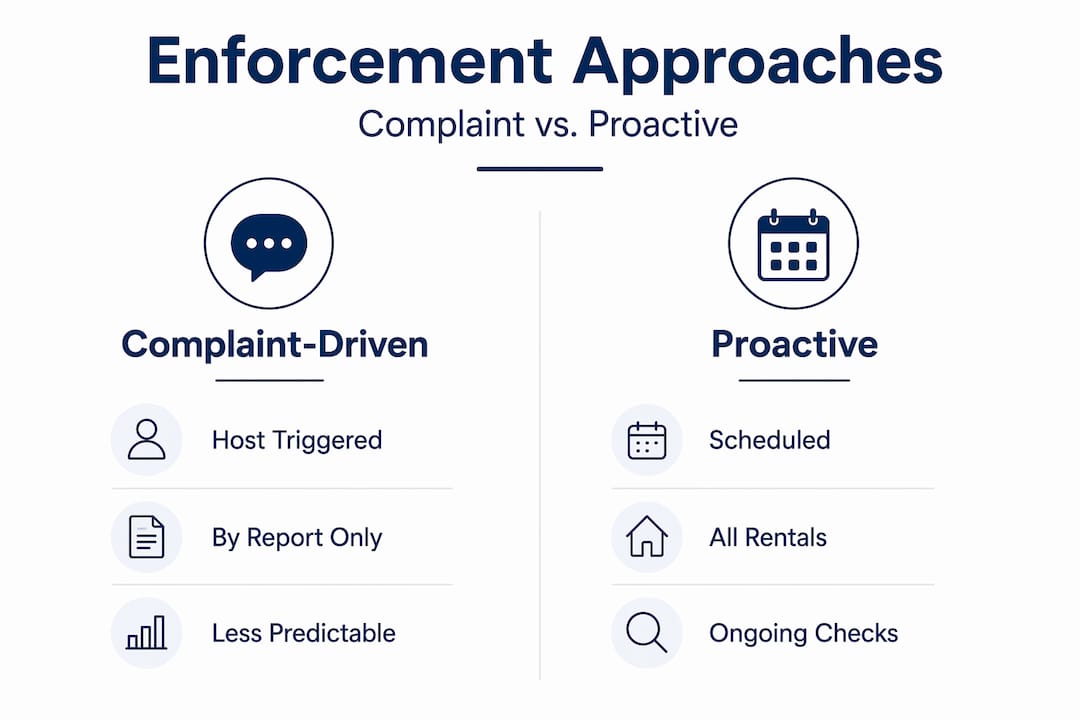 Enforcement Approaches

Complaint vs. Proactive

Complaint-Driven

Host Triggered

By Report Only

Less Predictable

Proactive

Scheduled

All Rentals

Ongoing Checks